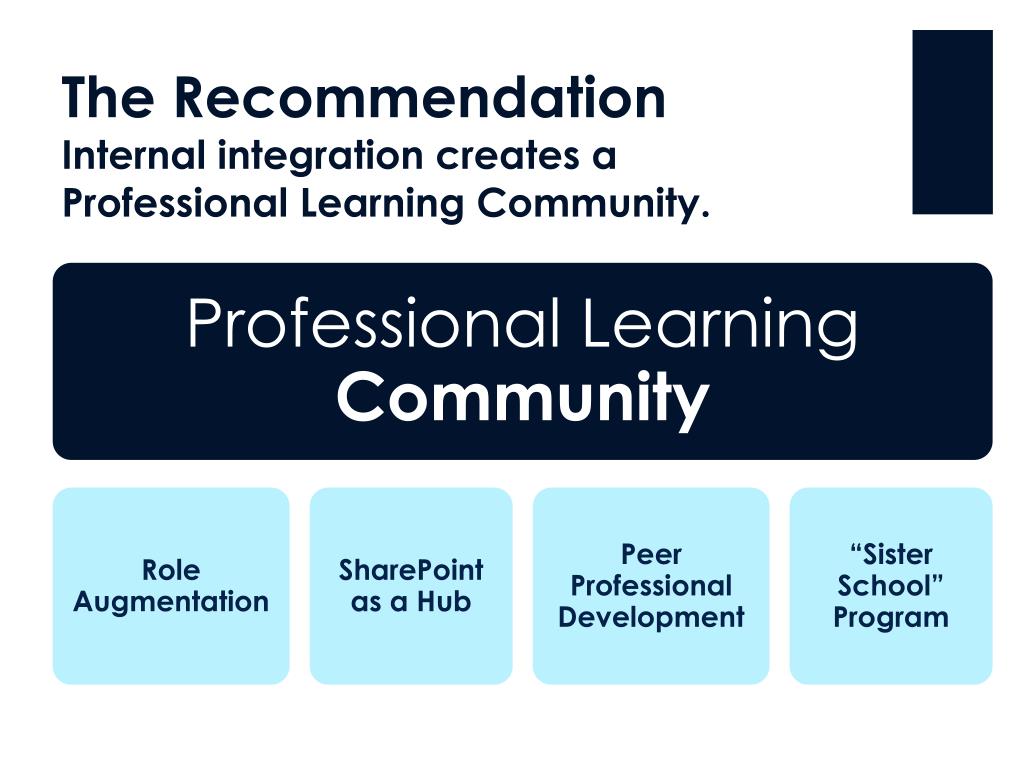 The Recommendation
Internal integration creates a Professional Learning Community.

Professional Learning Community

Role Augmentation

SharePoint as a Hub

Peer Professional Development

“Sister School” Program